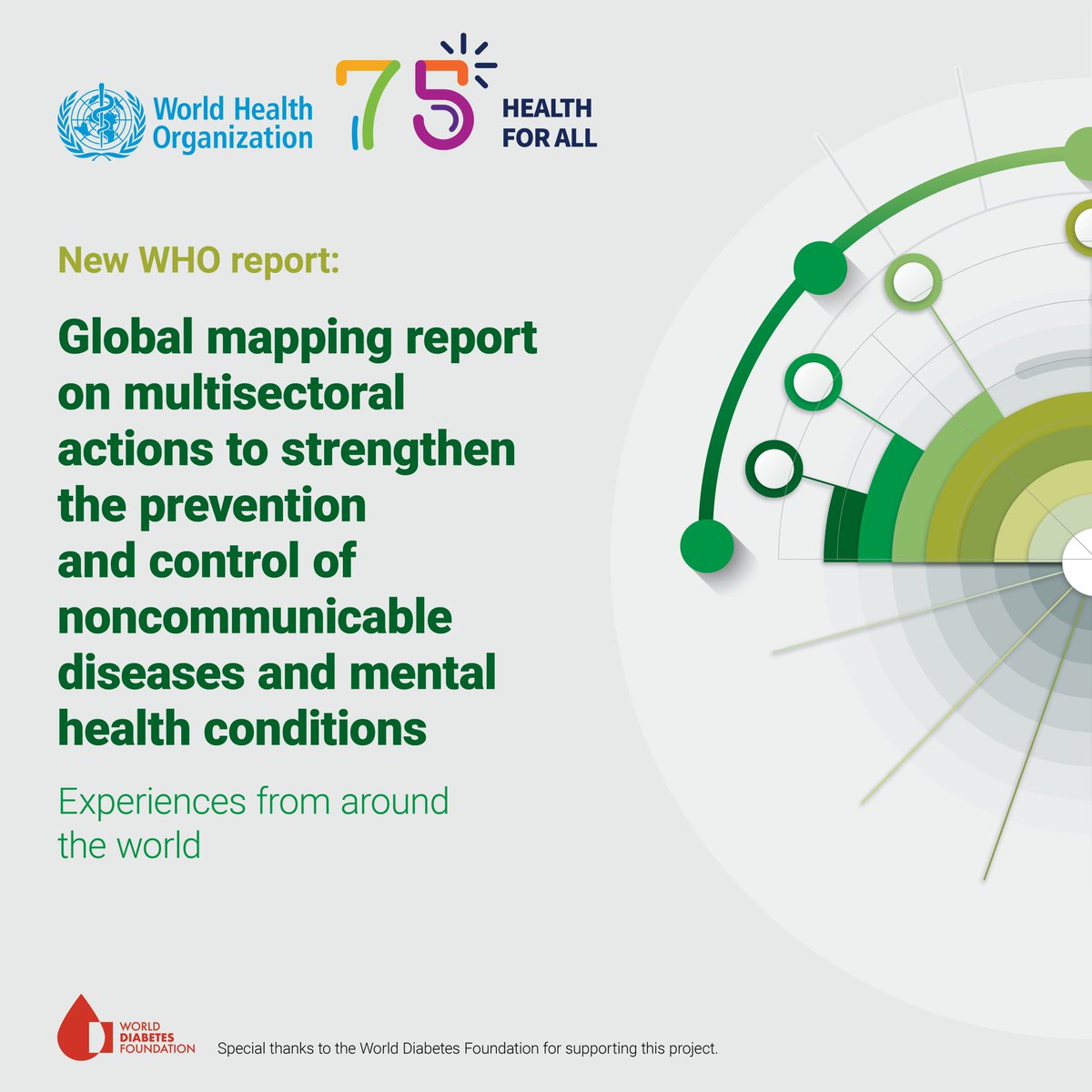 World Health Organization

75 HEALTH FOR ALL

New WHO report:

Global mapping report on multisectoral actions to strengthen the prevention and control of noncommunicable diseases and mental health conditions

Experiences from around the world

WORLD DIABETES FOUNDATION

Special thanks to the World Diabetes Foundation for supporting this project.